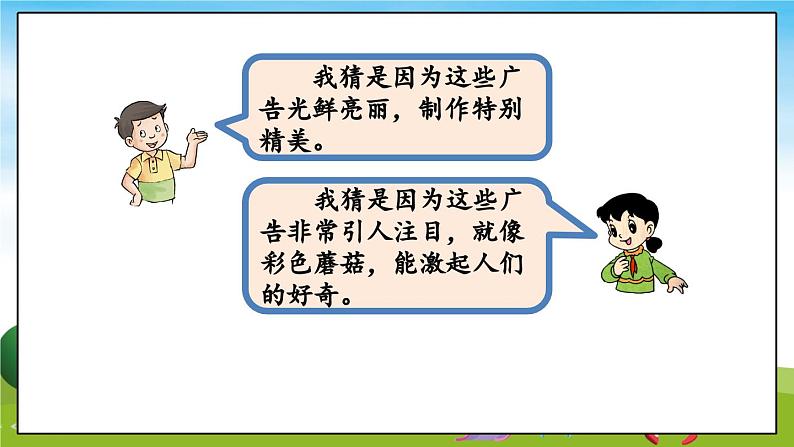 我猜是因为这些广告光鲜亮丽，制作特别精美。

我猜是因为这些广告非常引人注目，就像彩色蘑菇，能激起人们的好奇。